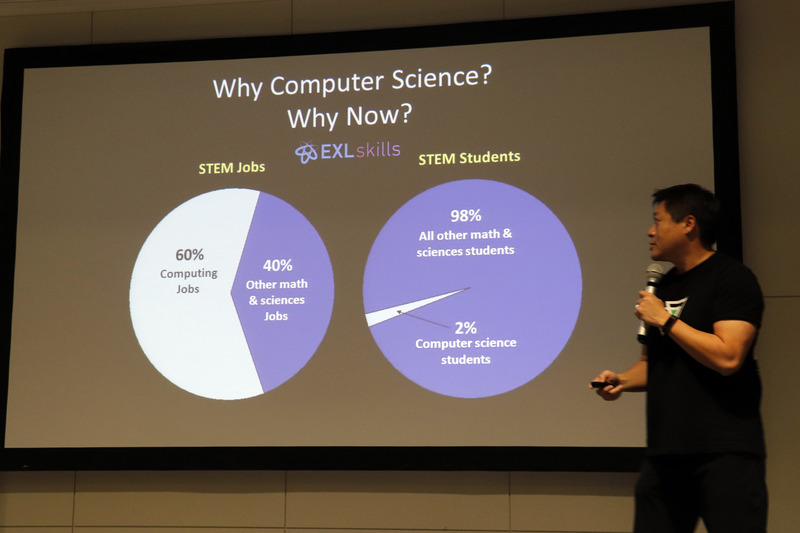 Why Computer Science?
Why Now?

EXLskills

STEM Jobs

60%
Computing Jobs

40%
Other math & sciences Jobs

STEM Students

98%
All other math & sciences students

2%
Computer science students